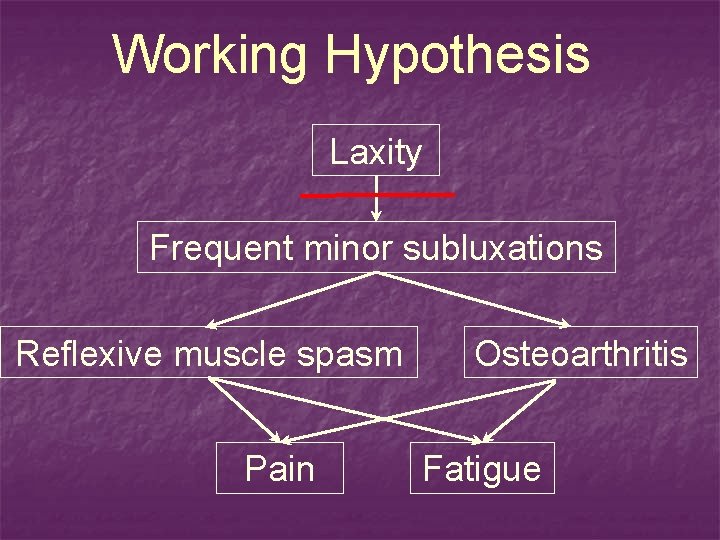 Working Hypothesis

Laxity

Frequent minor subluxations

Reflexive muscle spasm

Osteoarthritis

Pain

Fatigue